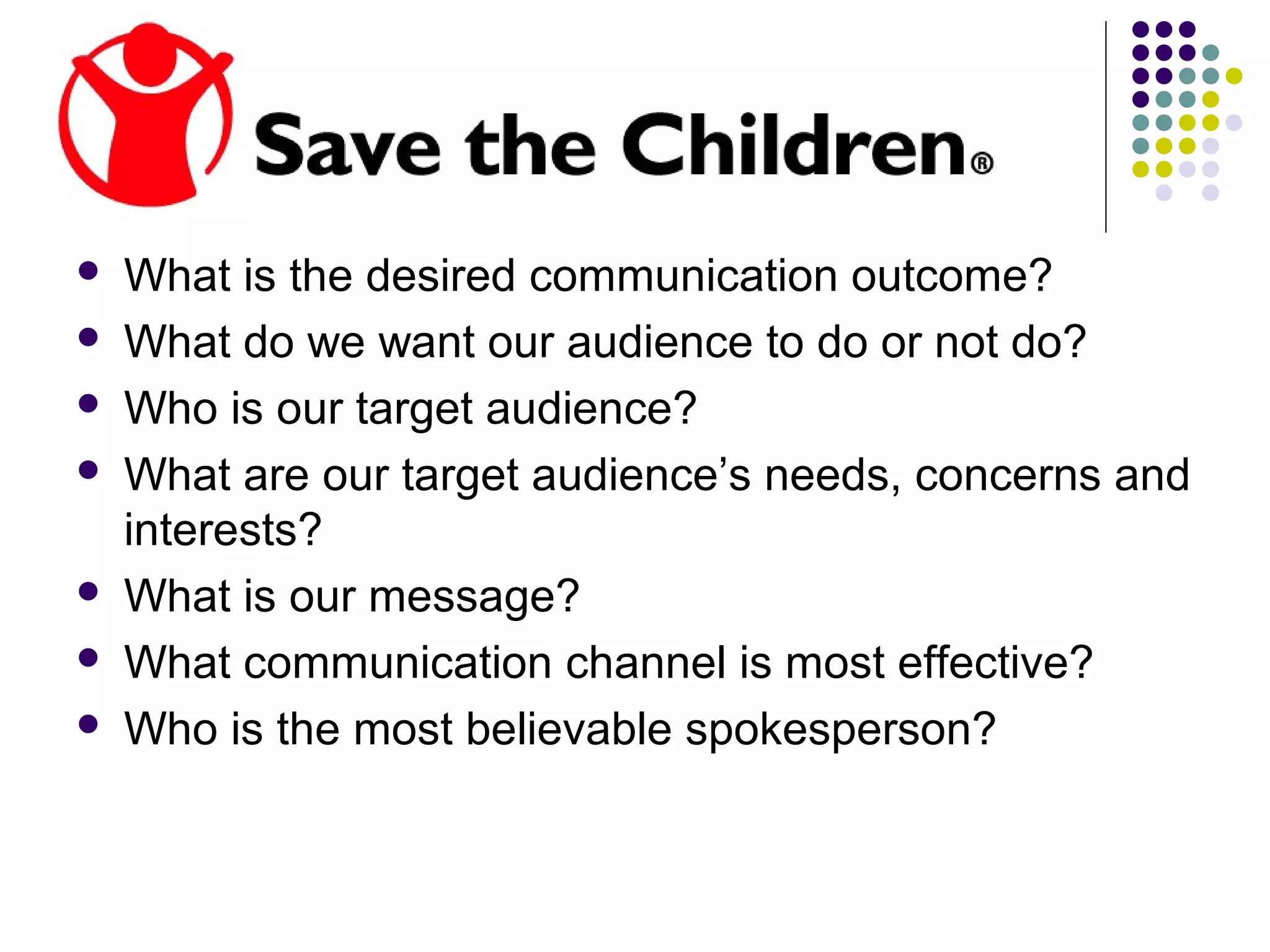 Save the Children®

- What is the desired communication outcome?
- What do we want our audience to do or not do?
- Who is our target audience?
- What are our target audience’s needs, concerns and interests?
- What is our message?
- What communication channel is most effective?
- Who is the most believable spokesperson?